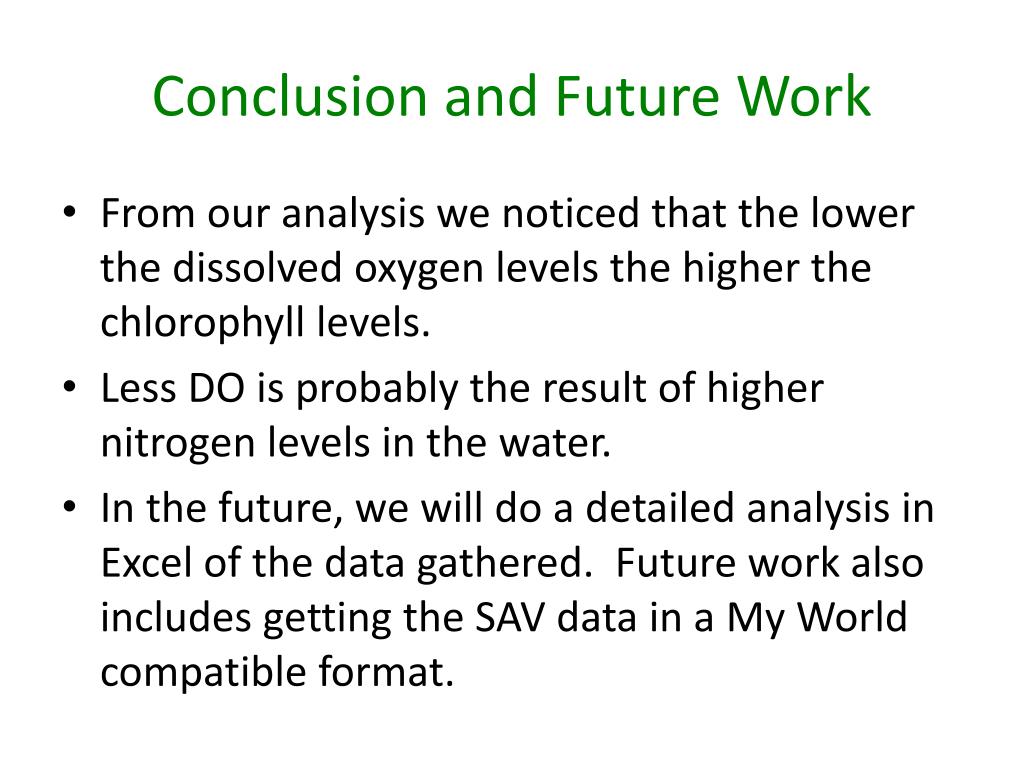 Conclusion and Future Work

• From our analysis we noticed that the lower the dissolved oxygen levels the higher the chlorophyll levels.
• Less DO is probably the result of higher nitrogen levels in the water.
• In the future, we will do a detailed analysis in Excel of the data gathered. Future work also includes getting the SAV data in a My World compatible format.